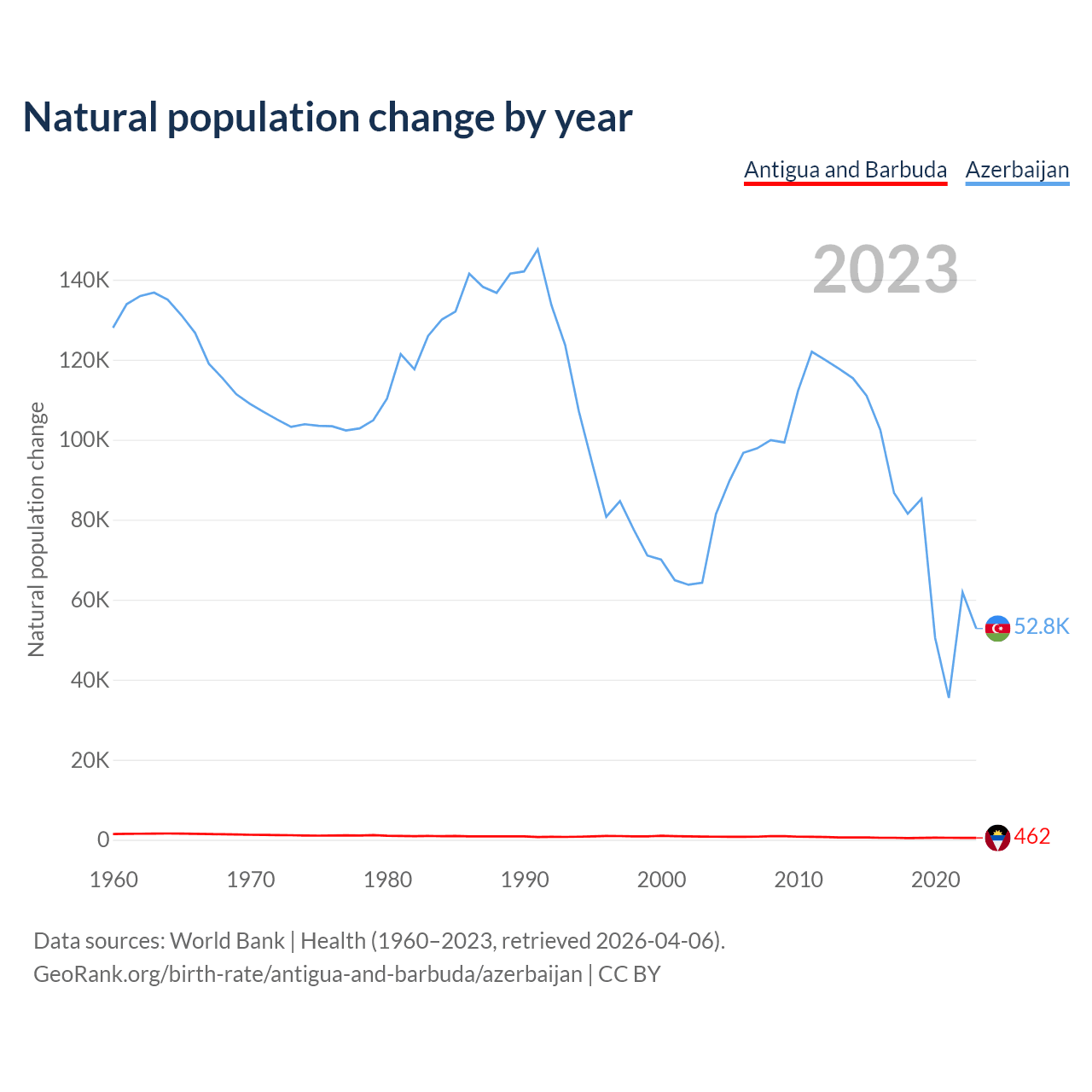 Natural population change by year

Antigua and Barbuda Azerbaijan

2023

Natural population change

140K
120K
100K
80K
60K
40K
20K
0

52.8K
462

1960 1970 1980 1990 2000 2010 2020

Data sources: World Bank | Health (1960–2023, retrieved 2026-04-06).
GeoRank.org/birth-rate/antigua-and-barbuda/azerbaijan | CC BY